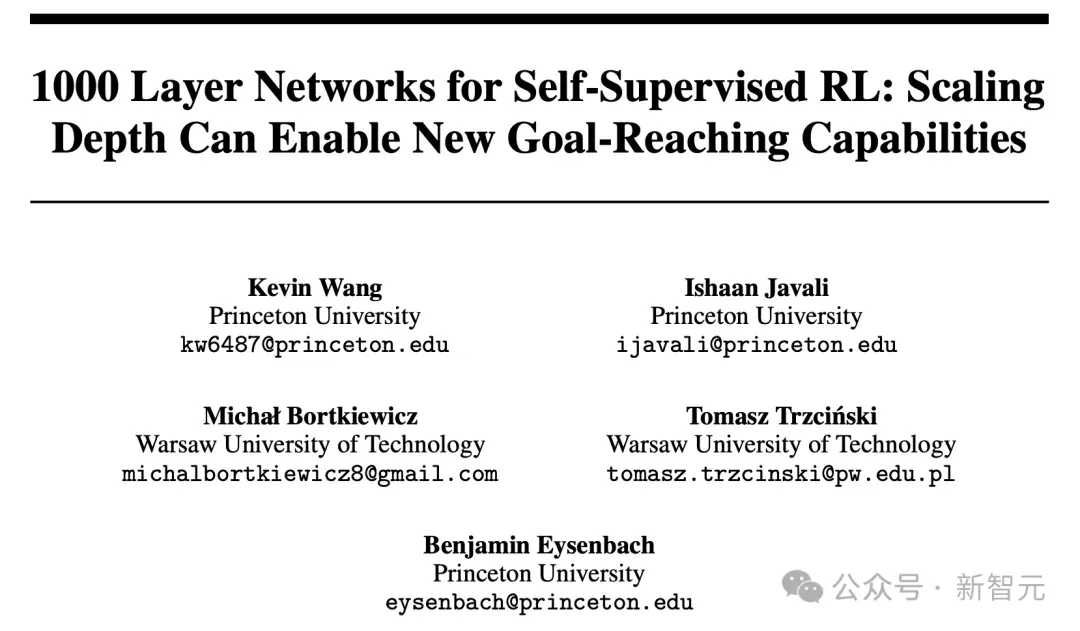 1000 Layer Networks for Self-Supervised RL: Scaling Depth Can Enable New Goal-Reaching Capabilities

Kevin Wang
Princeton University
kw6487@princeton.edu

Ishaan Javali
Princeton University
ijavali@princeton.edu

Michał Bortkiewicz
Warsaw University of Technology
michalbortkiewicz8@gmail.com

Tomasz Trzciński
Warsaw University of Technology
tomasz.trzcinski@pw.edu.pl

Benjamin Eysenbach
Princeton University
eysenbach@princeton.edu

公众号 · 新智元